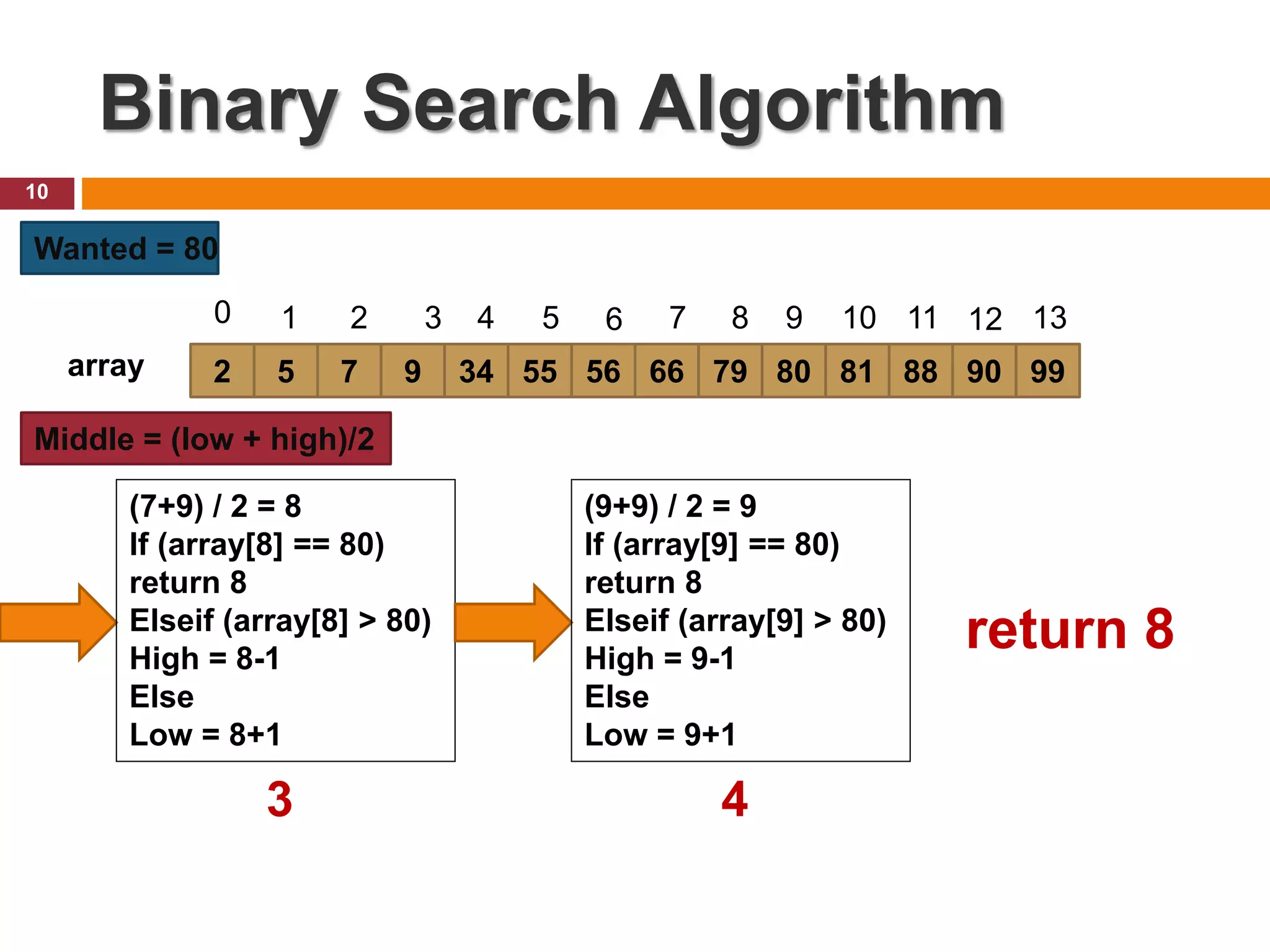 Binary Search Algorithm

10

Wanted = 80

| | 0 | 1 | 2 | 3 | 4 | 5 | 6 | 7 | 8 | 9 | 10 | 11 | 12 | 13 |
|---|---|---|---|---|---|---|---|---|---|---|---|---|---|---|
| array | 2 | 5 | 7 | 9 | 34 | 55 | 56 | 66 | 79 | 80 | 81 | 88 | 90 | 99 |

Middle = (low + high)/2

(7+9) / 2 = 8
If (array[8] == 80)
return 8
Elseif (array[8] > 80)
High = 8-1
Else
Low = 8+1

3

(9+9) / 2 = 9
If (array[9] == 80)
return 8
Elseif (array[9] > 80)
High = 9-1
Else
Low = 9+1

4

return 8